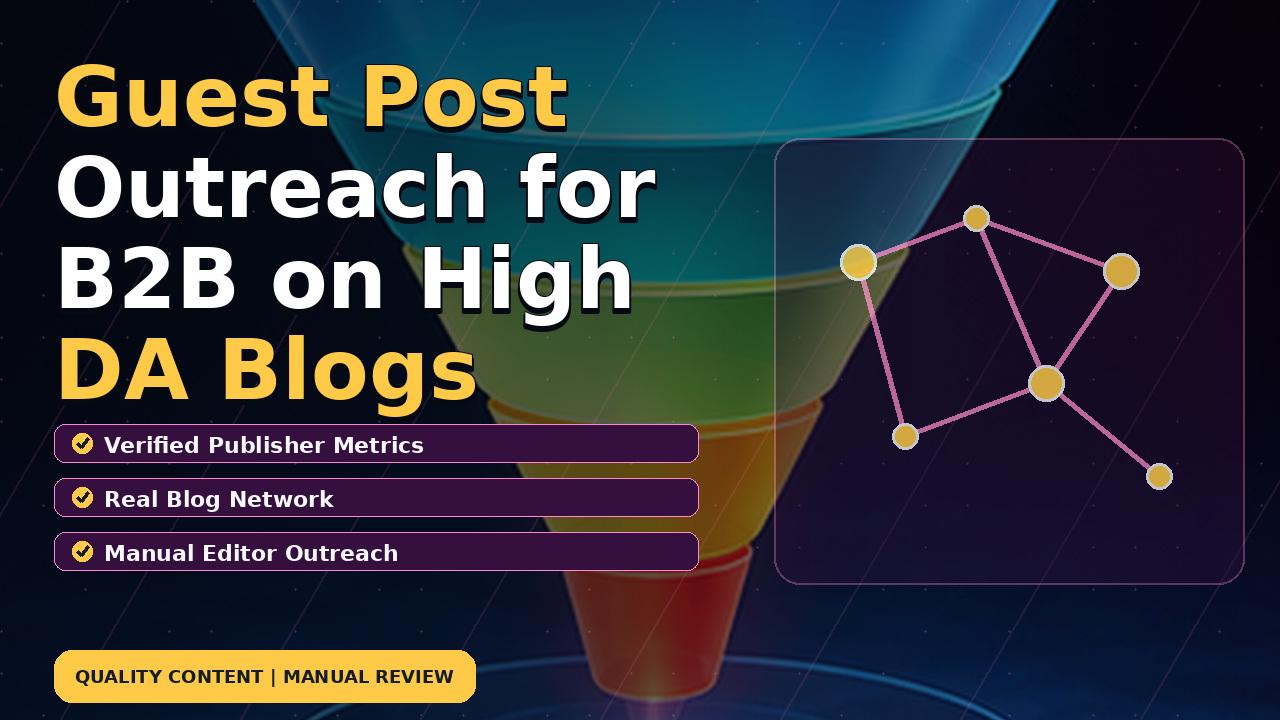 Guest Post Outreach for B2B on High DA Blogs

Verified Publisher Metrics

Real Blog Network

Manual Editor Outreach

QUALITY CONTENT | MANUAL REVIEW